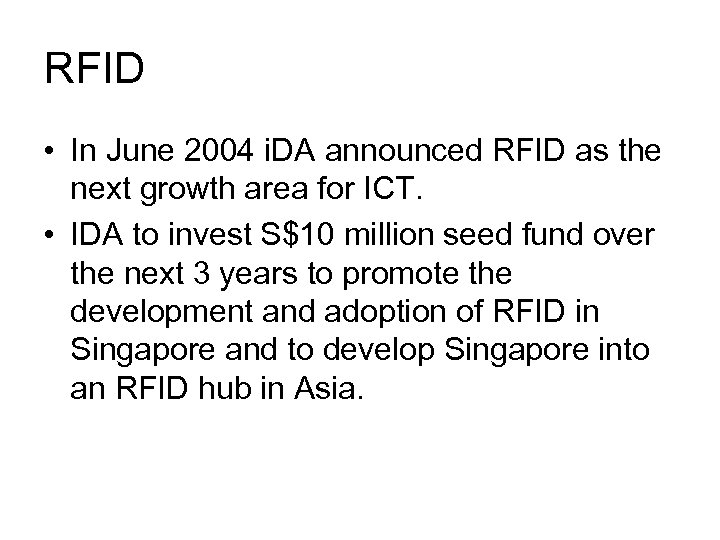 RFID

• In June 2004 iDA announced RFID as the next growth area for ICT.

• IDA to invest S\$10 million seed fund over the next 3 years to promote the development and adoption of RFID in Singapore and to develop Singapore into an RFID hub in Asia.